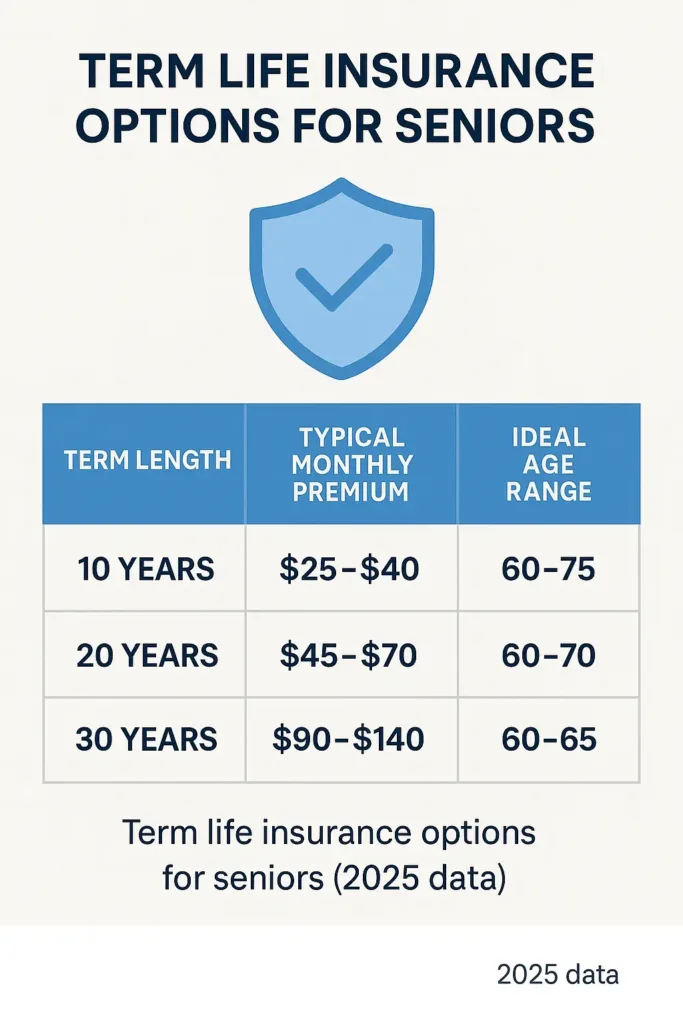 TERM LIFE INSURANCE OPTIONS FOR SENIORS

| TERM LENGTH | TYPICAL MONTHLY PREMIUM | IDEAL AGE RANGE |
|---|---|---|
| 10 YEARS | \$25–\$40 | 60–75 |
| 20 YEARS | \$45–\$70 | 60–70 |
| 30 YEARS | \$90–\$140 | 60–65 |

Term life insurance options for seniors (2025 data)

2025 data